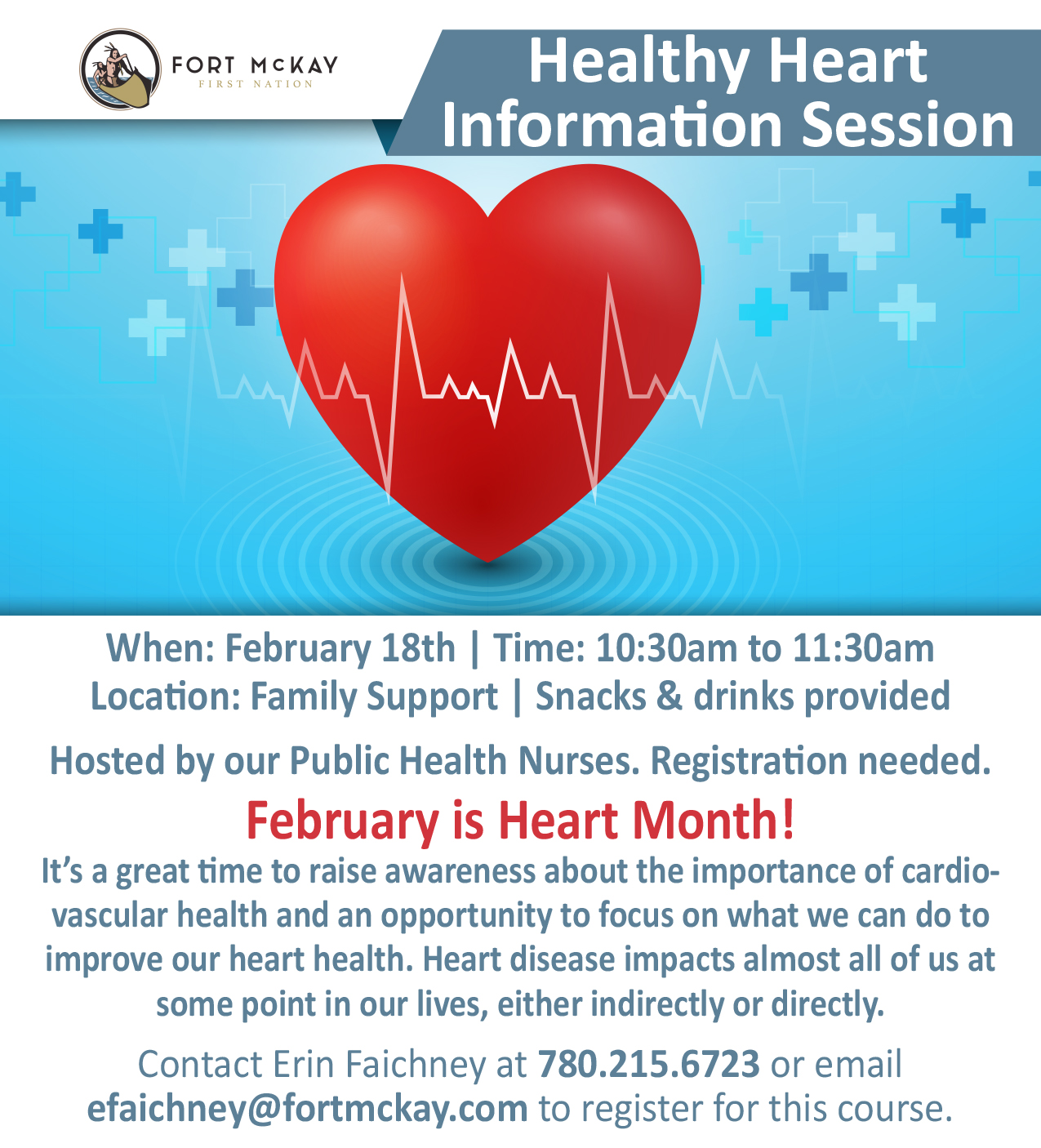 FORT McKAY
FIRST NATION

Healthy Heart Information Session

When: February 18th | Time: 10:30am to 11:30am
Location: Family Support | Snacks & drinks provided

Hosted by our Public Health Nurses. Registration needed.

February is Heart Month!

It's a great time to raise awareness about the importance of cardiovascular health and an opportunity to focus on what we can do to improve our heart health. Heart disease impacts almost all of us at some point in our lives, either indirectly or directly.

Contact Erin Faichney at 780.215.6723 or email efaichney@fortmckay.com to register for this course.